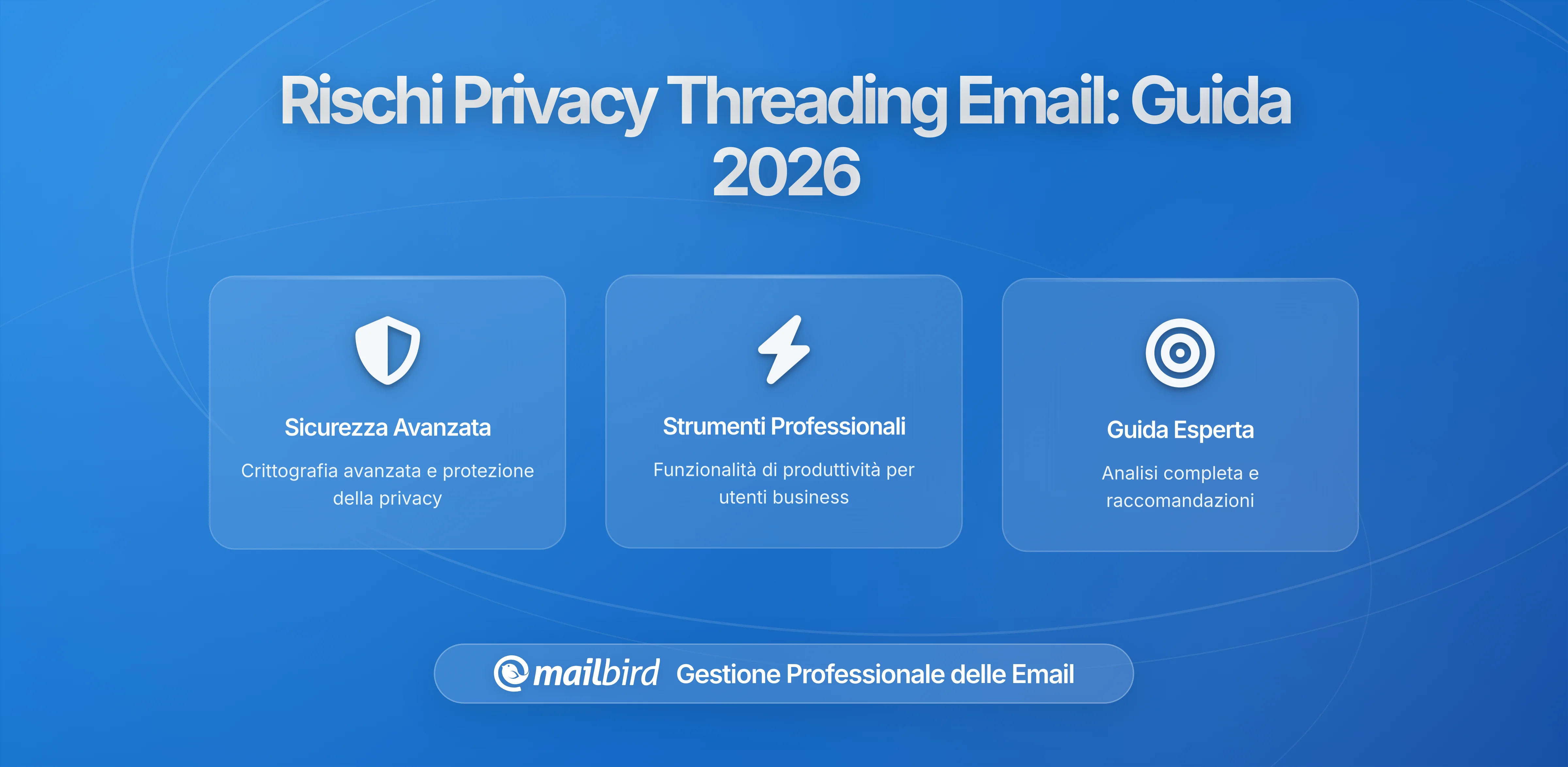 Rischi Privacy Threading Email: Guida 2026

Sicurezza Avanzata

Crittografia avanzata e protezione della privacy

Strumenti Professionali

Funzionalità di produttività per utenti business

Guida Esperta

Analisi completa e raccomandazioni

mailbird Gestione Professionale delle Email